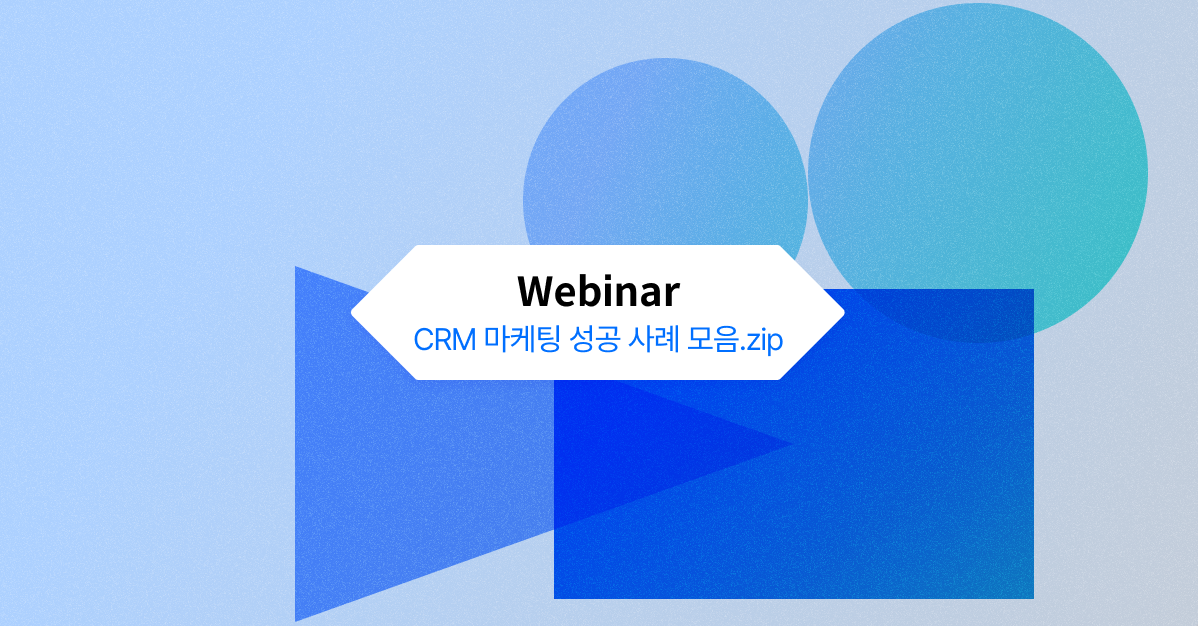 Webinar
CRM 마케팅 성공 사례 모음.zip